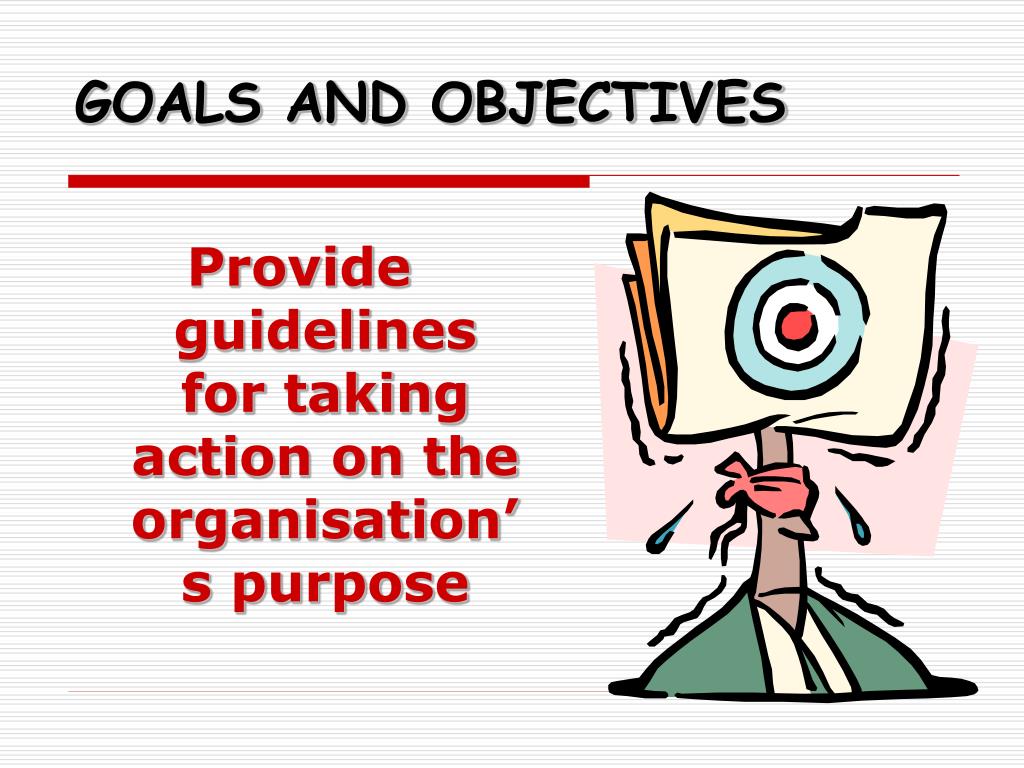 GOALS AND OBJECTIVES

Provide guidelines for taking action on the organisation’s purpose